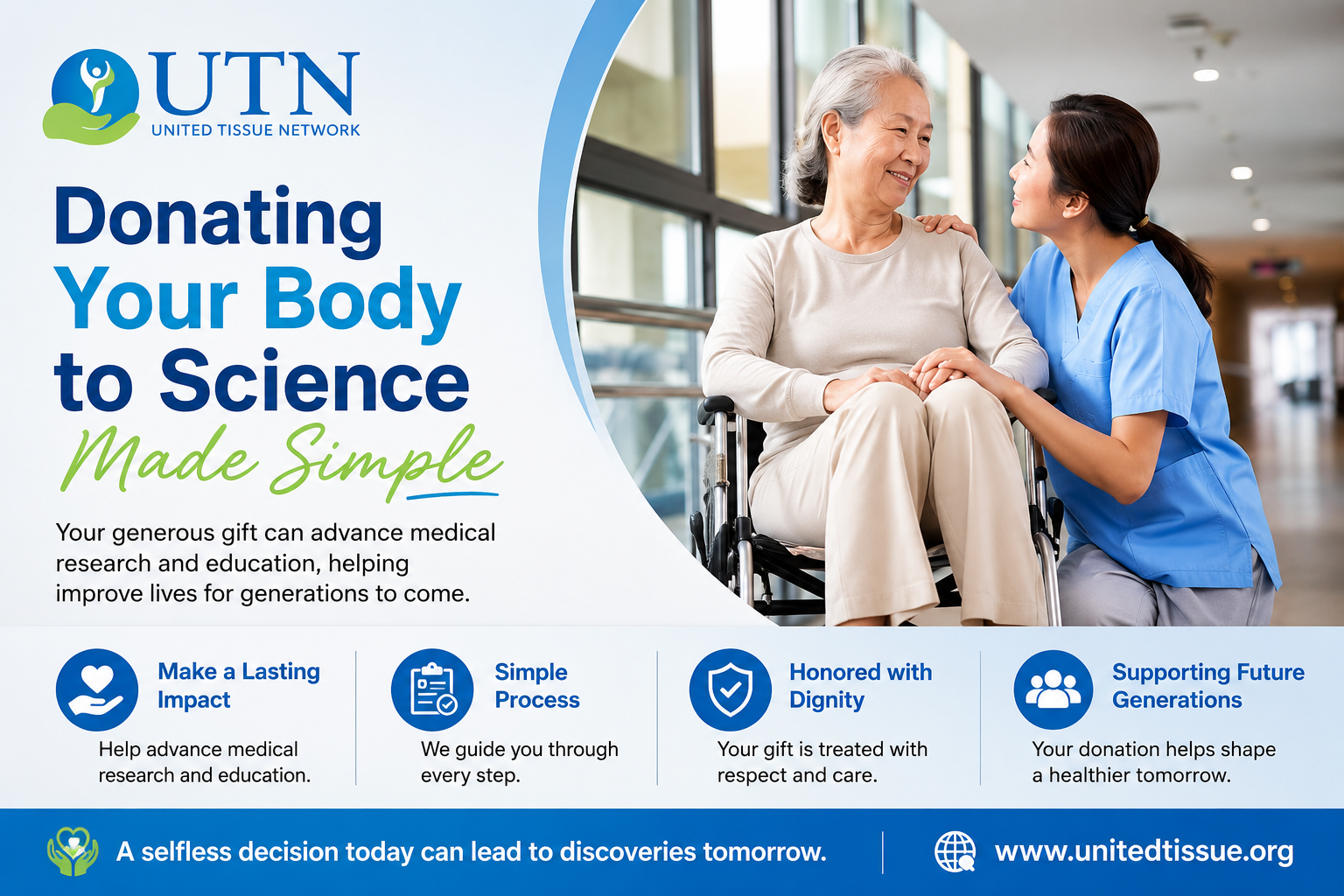 UTN
UNITED TISSUE NETWORK

Donating Your Body to Science
Made Simple

Your generous gift can advance medical research and education, helping improve lives for generations to come.

Make a Lasting Impact
Help advance medical research and education.

Simple Process
We guide you through every step.

Honored with Dignity
Your gift is treated with respect and care.

Supporting Future Generations
Your donation helps shape a healthier tomorrow.

A selfless decision today can lead to discoveries tomorrow.
www.unitedtissue.org